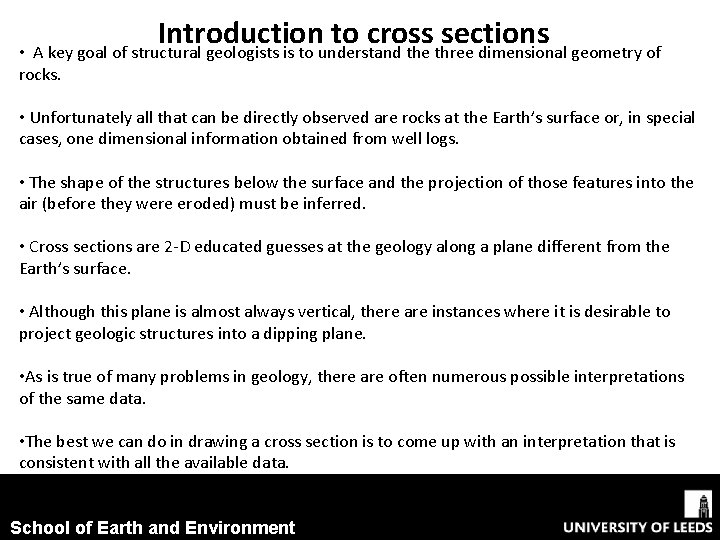 Introduction to cross sections

• A key goal of structural geologists is to understand the three dimensional geometry of rocks.

• Unfortunately all that can be directly observed are rocks at the Earth's surface or, in special cases, one dimensional information obtained from well logs.

• The shape of the structures below the surface and the projection of those features into the air (before they were eroded) must be inferred.

• Cross sections are 2-D educated guesses at the geology along a plane different from the Earth's surface.

• Although this plane is almost always vertical, there are instances where it is desirable to project geologic structures into a dipping plane.

•As is true of many problems in geology, there are often numerous possible interpretations of the same data.

•The best we can do in drawing a cross section is to come up with an interpretation that is consistent with all the available data.

School of Earth and Environment

UNIVERSITY OF LEEDS